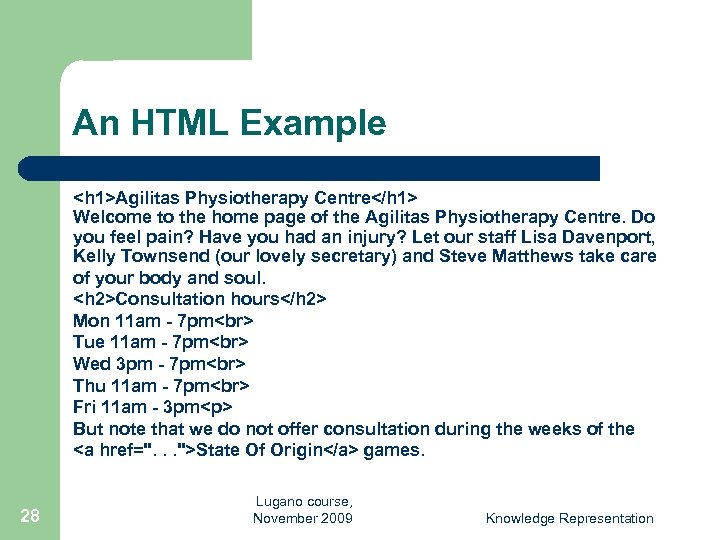 An HTML Example

<h1>Agilitas Physiotherapy Centre</h1>
Welcome to the home page of the Agilitas Physiotherapy Centre. Do you feel pain? Have you had an injury? Let our staff Lisa Davenport, Kelly Townsend (our lovely secretary) and Steve Matthews take care of your body and soul.
<h2>Consultation hours</h2>
Mon 11am - 7pm<br>
Tue 11am - 7pm<br>
Wed 3pm - 7pm<br>
Thu 11am - 7pm<br>
Fri 11am - 3pm<p>
But note that we do not offer consultation during the weeks of the <a href=". . .">State Of Origin</a> games.

28

Lugano course, November 2009

Knowledge Representation